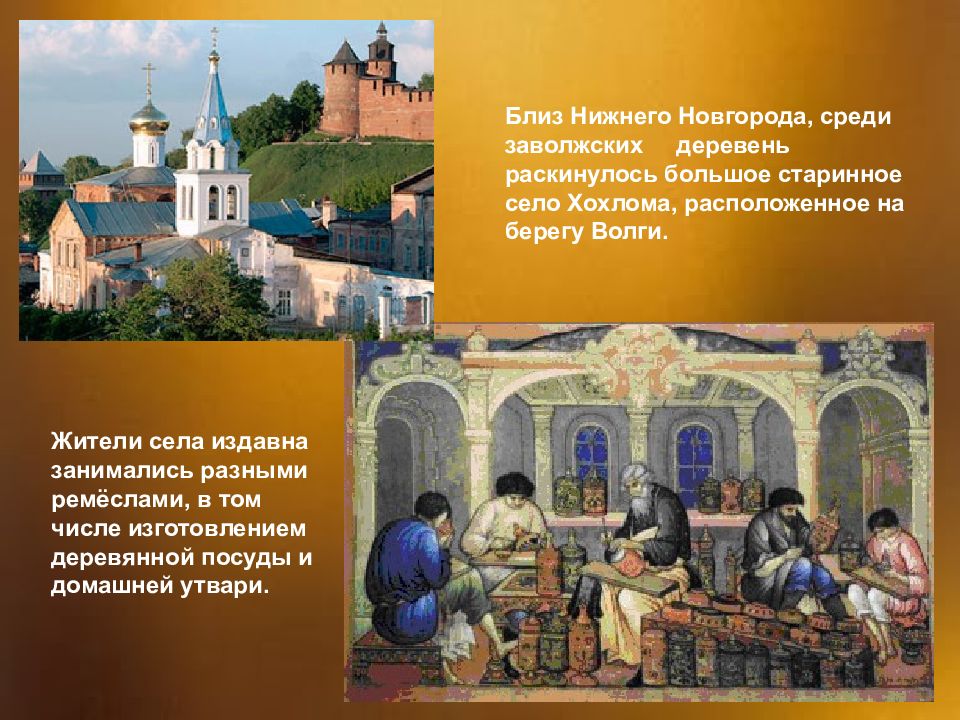 Близ Нижнего Новгорода, среди заволжских деревень раскинулось большое старинное село Хохлома, расположенное на берегу Волги.

Жители села издавна занимались разными ремёслами, в том числе изготовлением деревянной посуды и домашней утвари.